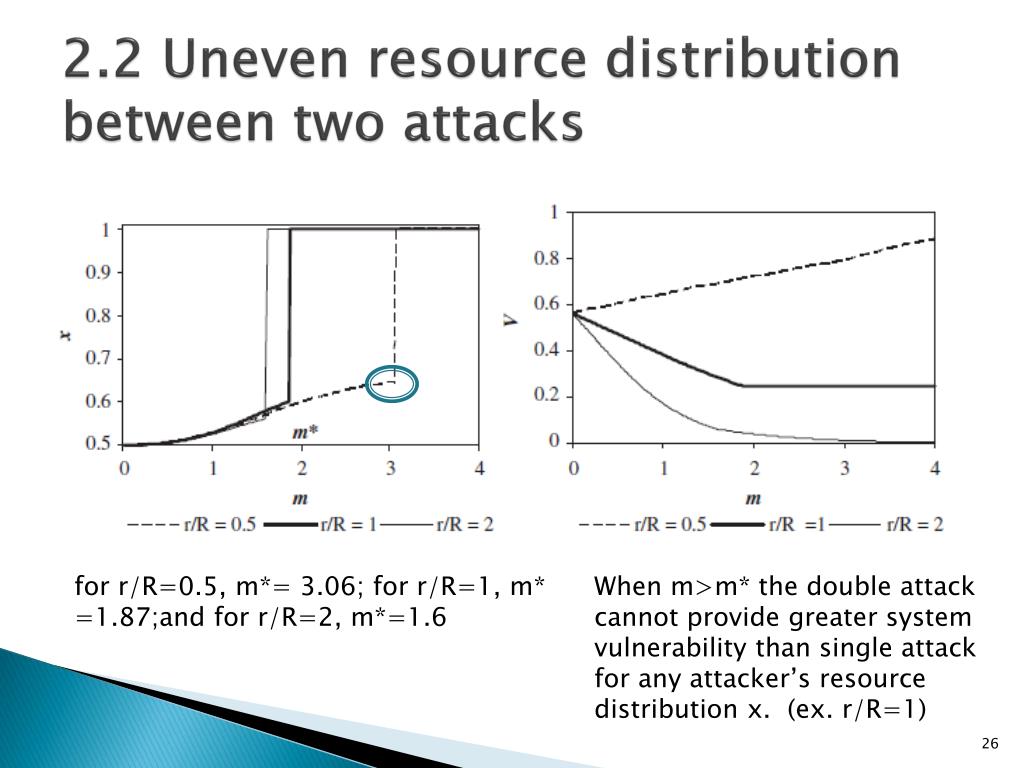 2.2 Uneven resource distribution between two attacks

1
0.9
0.8
0.7
0.6
0.5
x
m*
0
1
2
3
4
m
r/R = 0.5
r/R = 1
r/R = 2

1
0.8
0.6
0.4
0.2
0
V
0
1
2
3
4
m
r/R = 0.5
r/R =1
r/R = 2

for r/R=0.5, m*= 3.06; for r/R=1, m* =1.87;and for r/R=2, m*=1.6

When m>m* the double attack cannot provide greater system vulnerability than single attack for any attacker's resource distribution x. (ex. r/R=1)

26